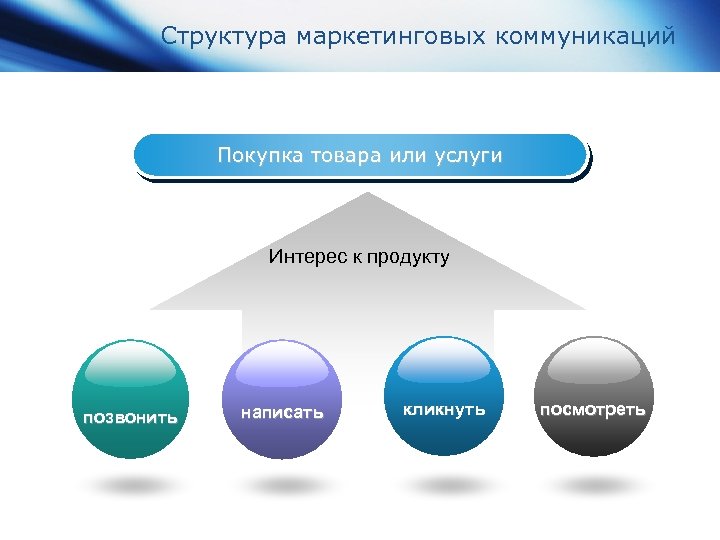 Структура маркетинговых коммуникаций

Покупка товара или услуги

Интерес к продукту

позвонить

написать

кликнуть

посмотреть